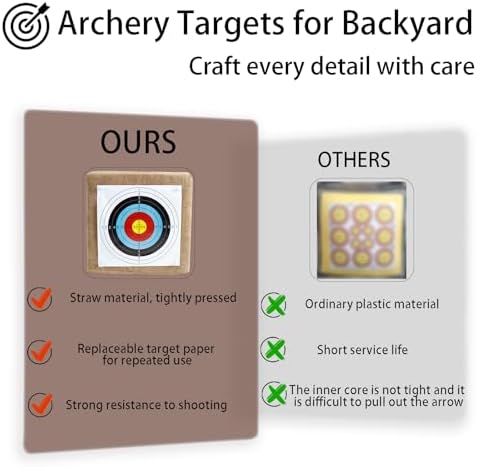 Archery Targets for Backyard

Craft every detail with care

OURS

Straw material, tightly pressed

Replaceable target paper for repeated use

Strong resistance to shooting

OTHERS

Ordinary plastic material

Short service life

The inner core is not tight and it is difficult to pull out the arrow